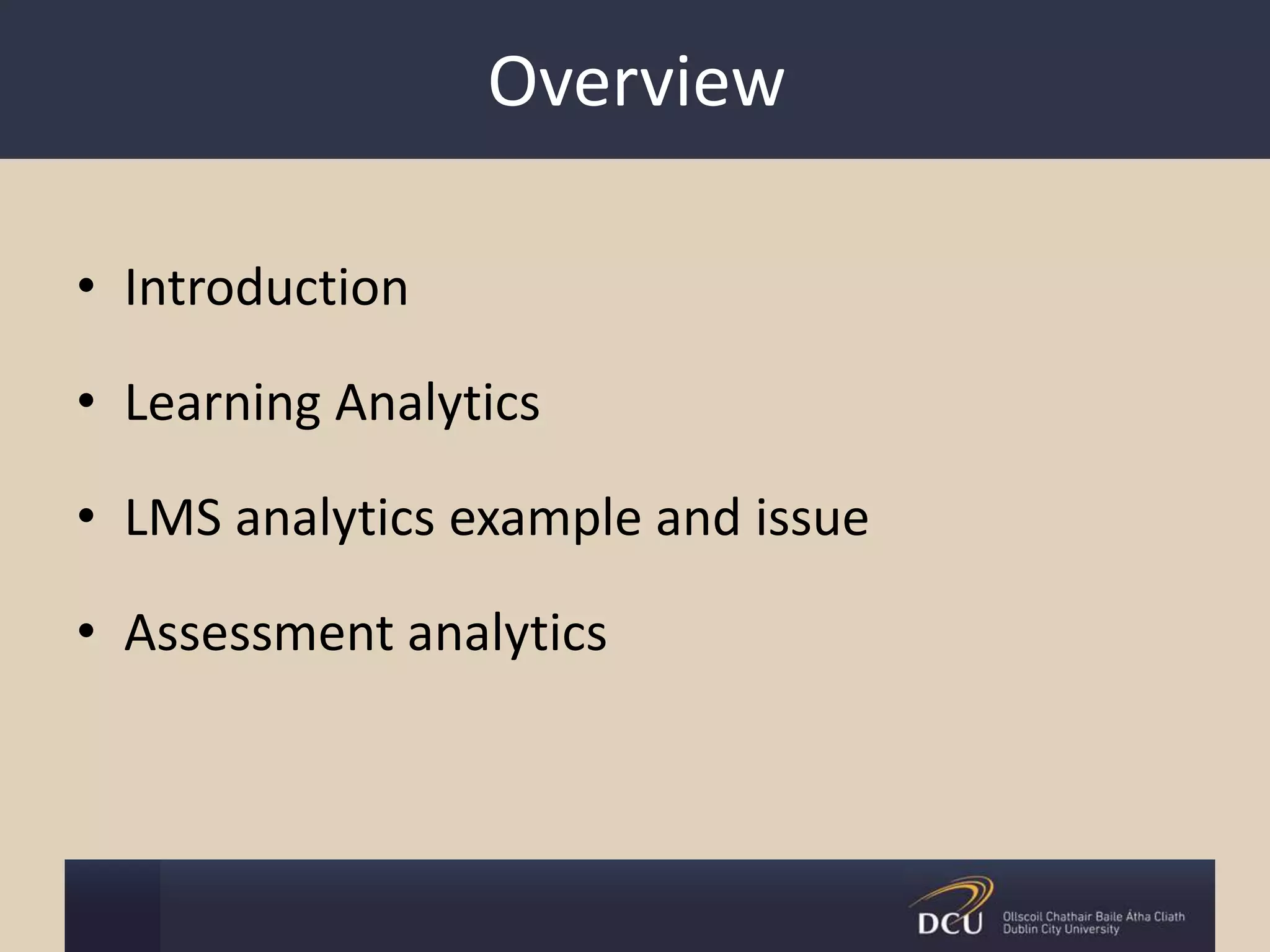 Overview

• Introduction

• Learning Analytics

• LMS analytics example and issue

• Assessment analytics

DCU Ollscoil Chathair Baile Átha Cliath
Dublin City University